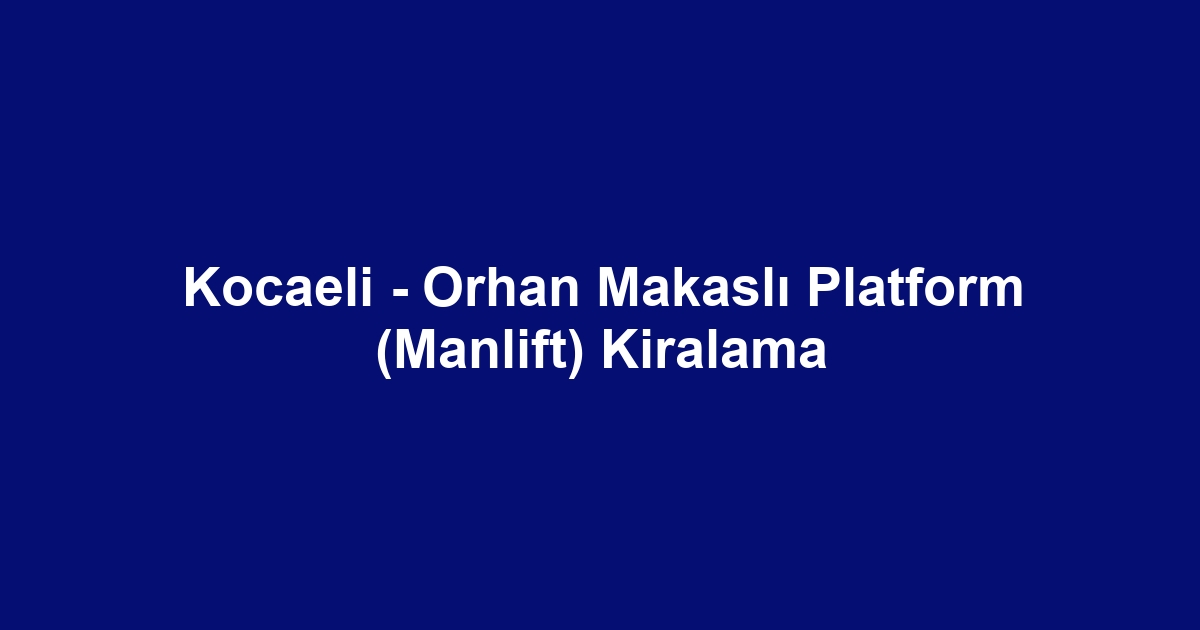 Kocaeli - Orhan Makaslı Platform (Manlift) Kiralama